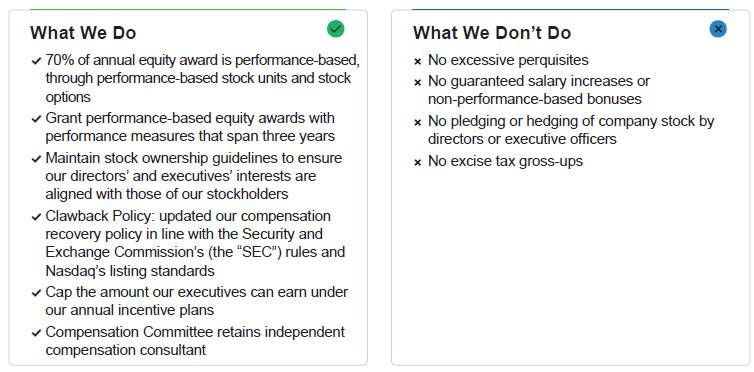 What We Do

✓ 70% of annual equity award is performance-based, through performance-based stock units and stock options

✓ Grant performance-based equity awards with performance measures that span three years

✓ Maintain stock ownership guidelines to ensure our directors' and executives' interests are aligned with those of our stockholders

✓ Clawback Policy: updated our compensation recovery policy in line with the Security and Exchange Commission's (the "SEC") rules and Nasdaq's listing standards

✓ Cap the amount our executives can earn under our annual incentive plans

✓ Compensation Committee retains independent compensation consultant

What We Don't Do

× No excessive perquisites

× No guaranteed salary increases or non-performance-based bonuses

× No pledging or hedging of company stock by directors or executive officers

× No excise tax gross-ups